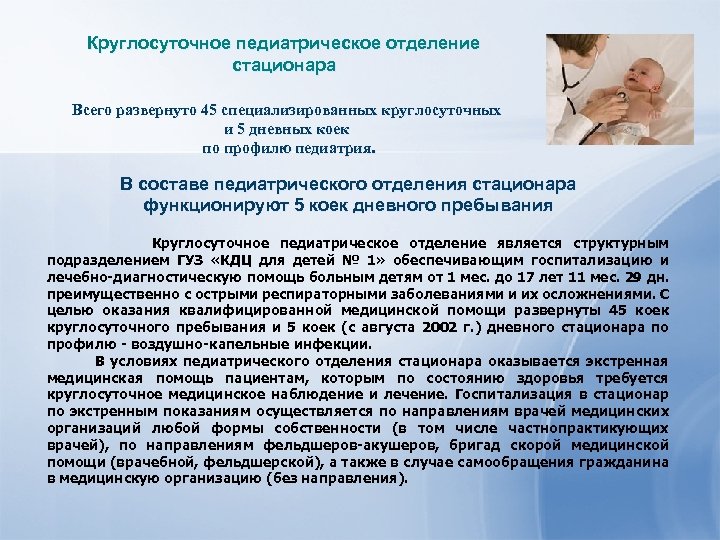 Круглосуточное педиатрическое отделение стационара

Всего развернуто 45 специализированных круглосуточных и 5 дневных коек по профилю педиатрия.

В составе педиатрического отделения стационара функционируют 5 коек дневного пребывания

Круглосуточное педиатрическое отделение является структурным подразделением ГУЗ «КДЦ для детей № 1» обеспечивающим госпитализацию и лечебно-диагностическую помощь больным детям от 1 мес. до 17 лет 11 мес. 29 дн. преимущественно с острыми респираторными заболеваниями и их осложнениями. С целью оказания квалифицированной медицинской помощи развернуты 45 коек круглосуточного пребывания и 5 коек (с августа 2002 г.) дневного стационара по профилю - воздушно-капельные инфекции.

В условиях педиатрического отделения стационара оказывается экстренная медицинская помощь пациентам, которым по состоянию здоровья требуется круглосуточное медицинское наблюдение и лечение. Госпитализация в стационар по экстренным показаниям осуществляется по направлениям врачей медицинских организаций любой формы собственности (в том числе частнопрактикующих врачей), по направлениям фельдшеров-акушеров, бригад скорой медицинской помощи (врачебной, фельдшерской), а также в случае самообращения гражданина в медицинскую организацию (без направления).